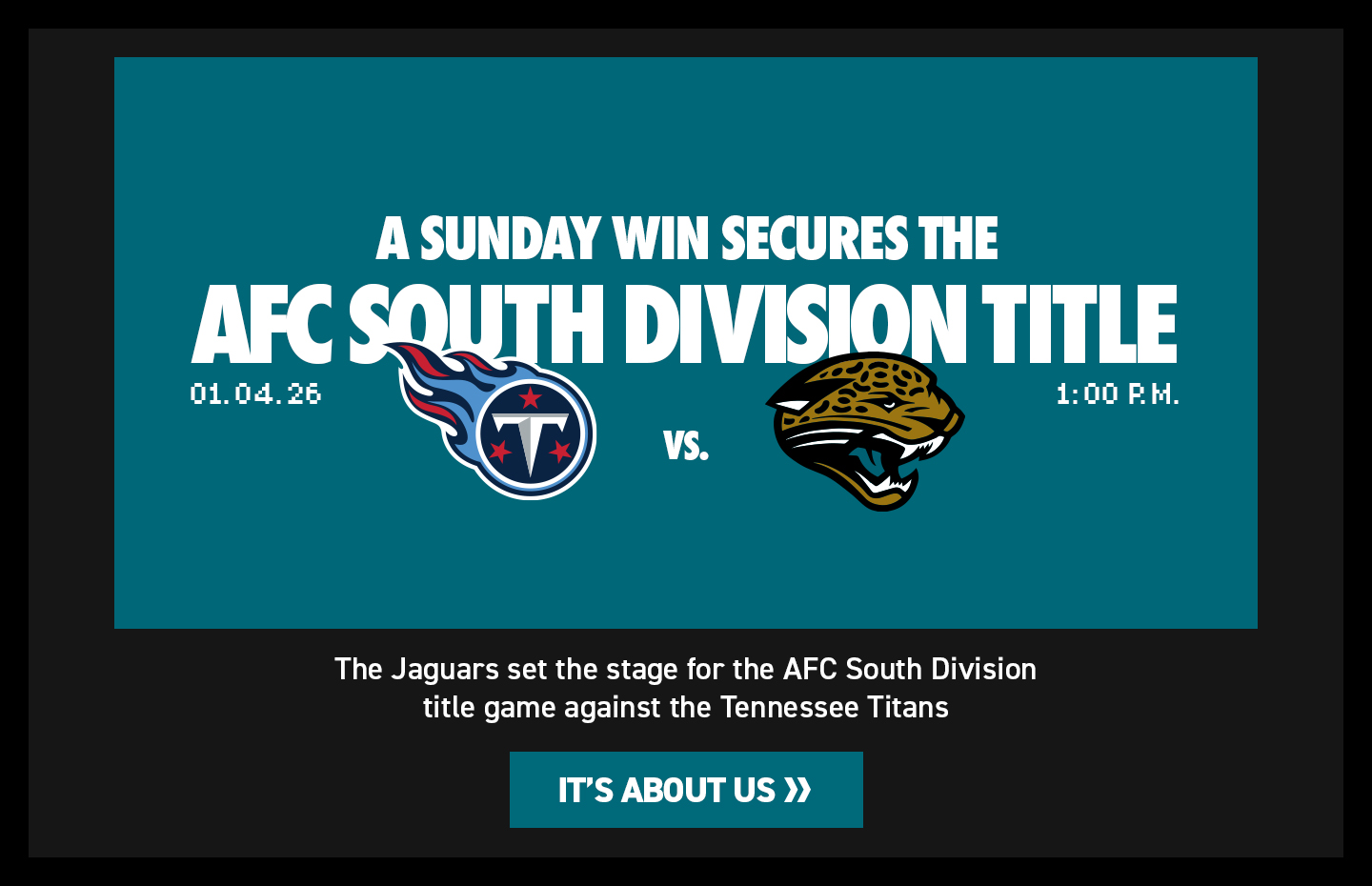 A SUNDAY WIN SECURES THE
AFC SOUTH DIVISION TITLE

01.04.26

VS.

1:00 P.M.

The Jaguars set the stage for the AFC South Division title game against the Tennessee Titans

IT'S ABOUT US »